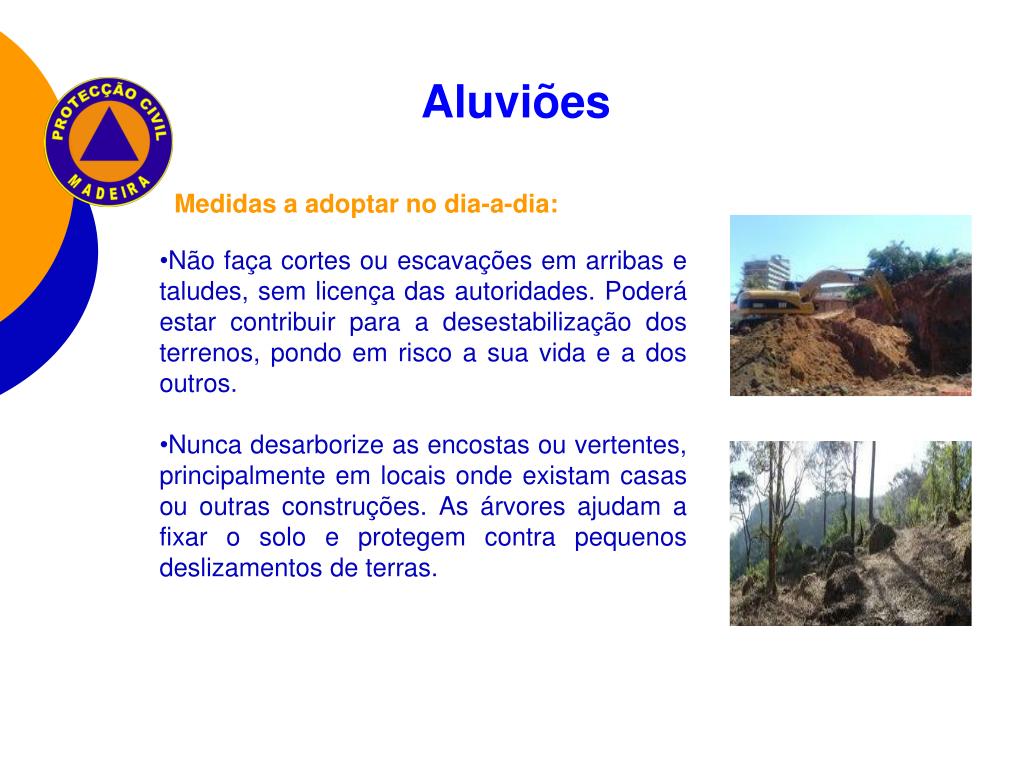 PROTECÇÃO CIVIL
MADEIRA

Aluviões

Medidas a adoptar no dia-a-dia:

•Não faça cortes ou escavações em arribas e taludes, sem licença das autoridades. Poderá estar contribuir para a desestabilização dos terrenos, pondo em risco a sua vida e a dos outros.

•Nunca desarborize as encostas ou vertentes, principalmente em locais onde existam casas ou outras construções. As árvores ajudam a fixar o solo e protegem contra pequenos deslizamentos de terras.